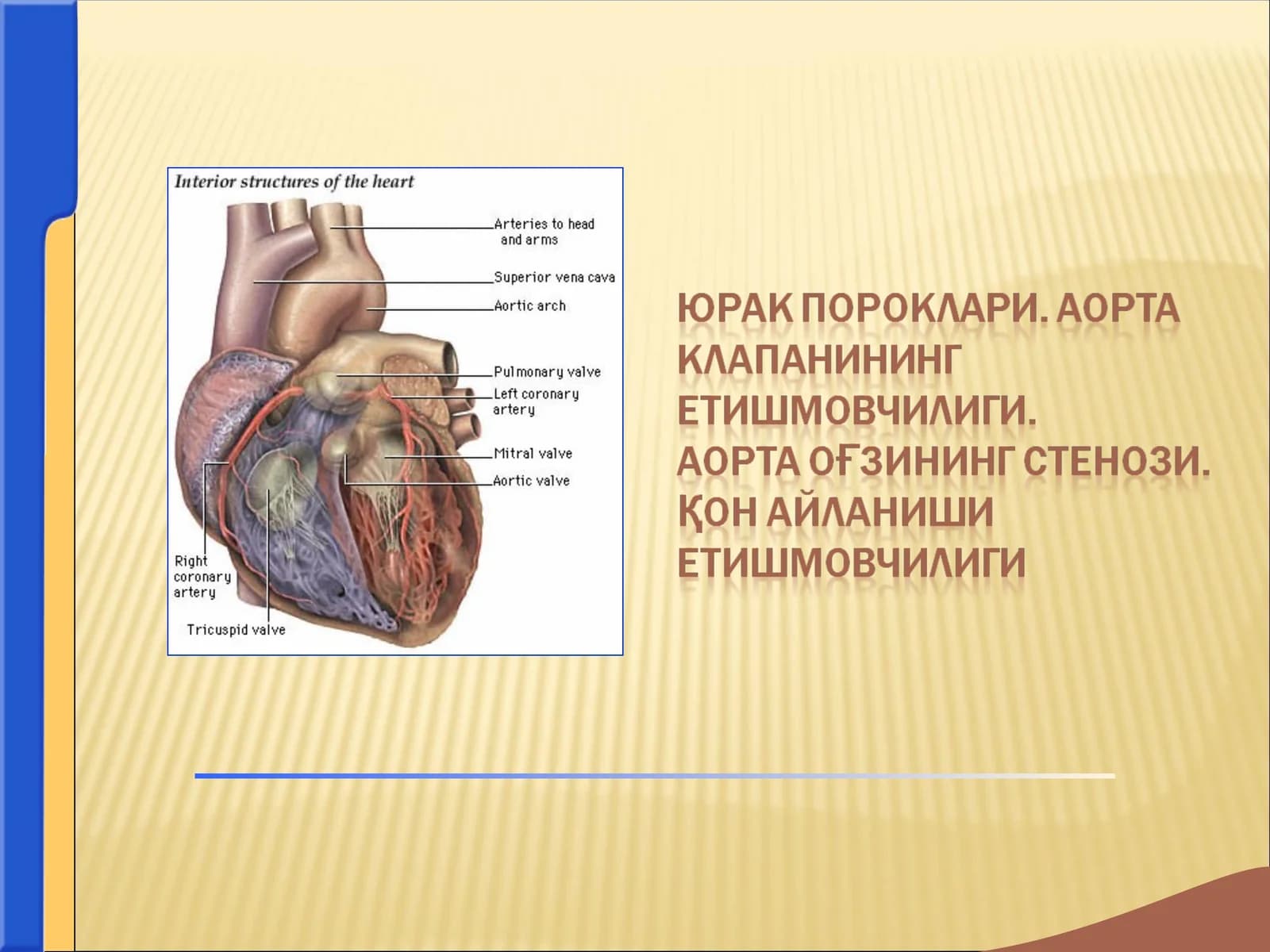 Interior structures of the heart

Arteries to head and arms

Superior vena cava

Aortic arch

Pulmonary valve

Left coronary artery

Mitral valve

Aortic valve

Right coronary artery

Tricuspid valve

ЮРАК ПОРОКЛАРИ. АОРТА КЛАПАНИНИНГ ЕТИШМОВЧИЛИГИ.
АОРТА ОҒЗИНИНГ СТЕНОЗИ.
ҚОН АЙЛАНИШИ ЕТИШМОВЧИЛИГИ